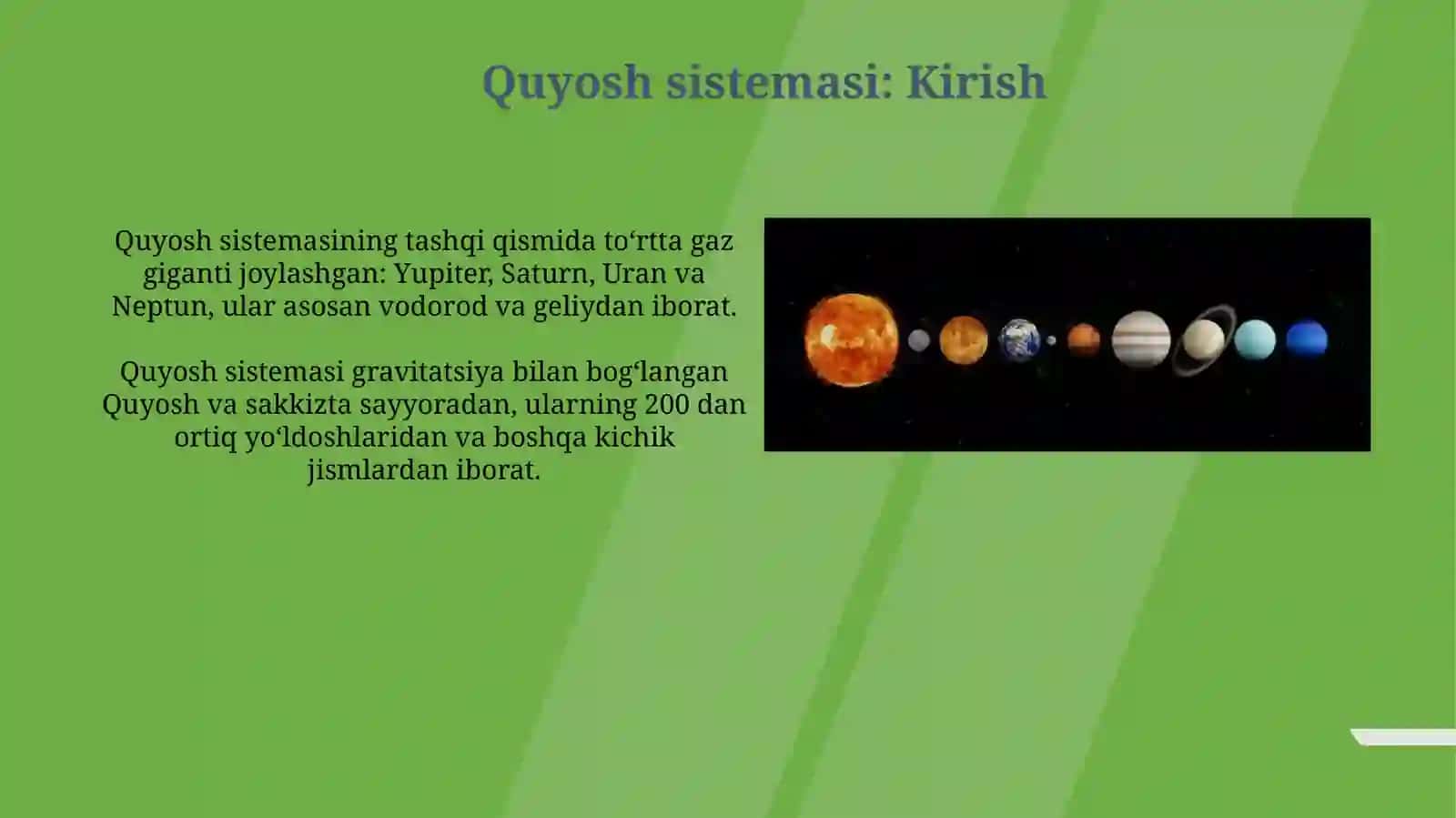 Quyosh sistemasi: Kirish

Quyosh sistemasining tashqi qismida to‘rtta gaz giganti joylashgan: Yupiter, Saturn, Uran va Neptun, ular asosan vodorod va geliydan iborat.

Quyosh sistemasi gravitatsiya bilan bog‘langan Quyosh va sakkizta sayyoradan, ularning 200 dan ortiq yo‘ldoshlaridan va boshqa kichik jismlardan iborat.